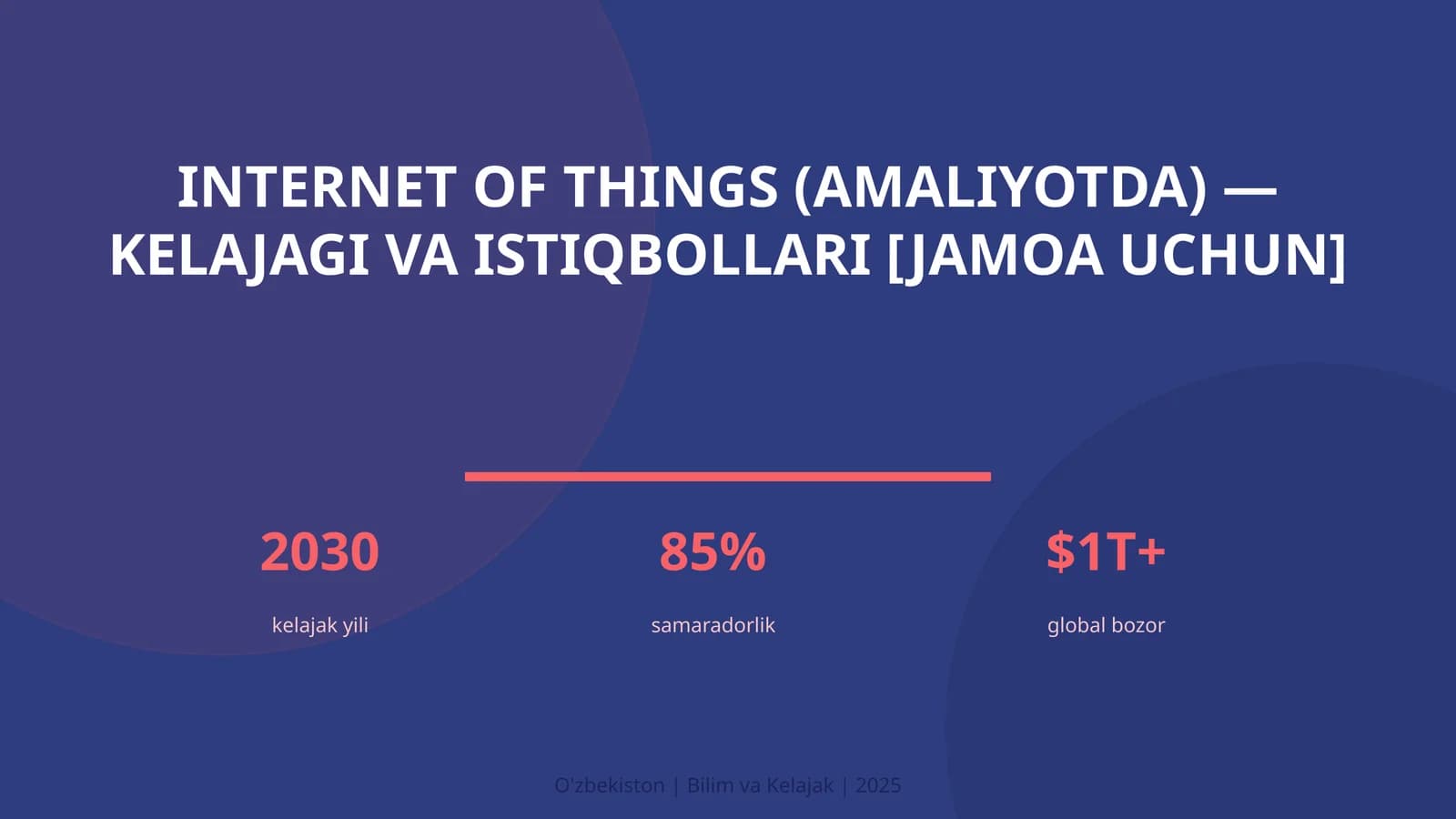 INTERNET OF THINGS (AMALIYOTDA) — KELAJAGI VA ISTIQBOLLARI [JAMOA UCHUN]

2030
kelajak yili

85%
samaradorlik

$1T+
global bozor

O'zbekiston | Bilim va Kelajak | 2025